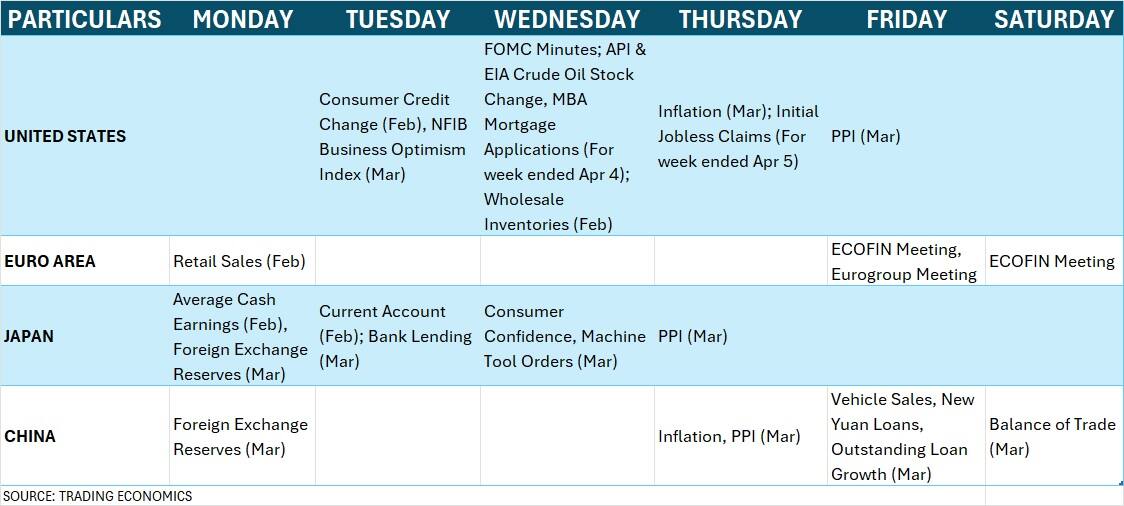 | PARTICULARS | MONDAY | TUESDAY | WEDNESDAY | THURSDAY | FRIDAY | SATURDAY |
|---|---|---|---|---|---|---|
| UNITED STATES | | Consumer Credit Change (Feb), NFIB Business Optimism Index (Mar) | FOMC Minutes; API & EIA Crude Oil Stock Change, MBA Mortgage Applications (For week ended Apr 4); Wholesale Inventories (Feb) | Inflation (Mar); Initial Jobless Claims (For week ended Apr 5) | PPI (Mar) | |
| EURO AREA | Retail Sales (Feb) | | | | ECOFIN Meeting, Eurogroup Meeting | ECOFIN Meeting |
| JAPAN | Average Cash Earnings (Feb), Foreign Exchange Reserves (Mar) | Current Account (Feb); Bank Lending (Mar) | Consumer Confidence, Machine Tool Orders (Mar) | PPI (Mar) | | |
| CHINA | Foreign Exchange Reserves (Mar) | | | Inflation, PPI (Mar) | Vehicle Sales, New Yuan Loans, Outstanding Loan Growth (Mar) | Balance of Trade (Mar) |

SOURCE: TRADING ECONOMICS